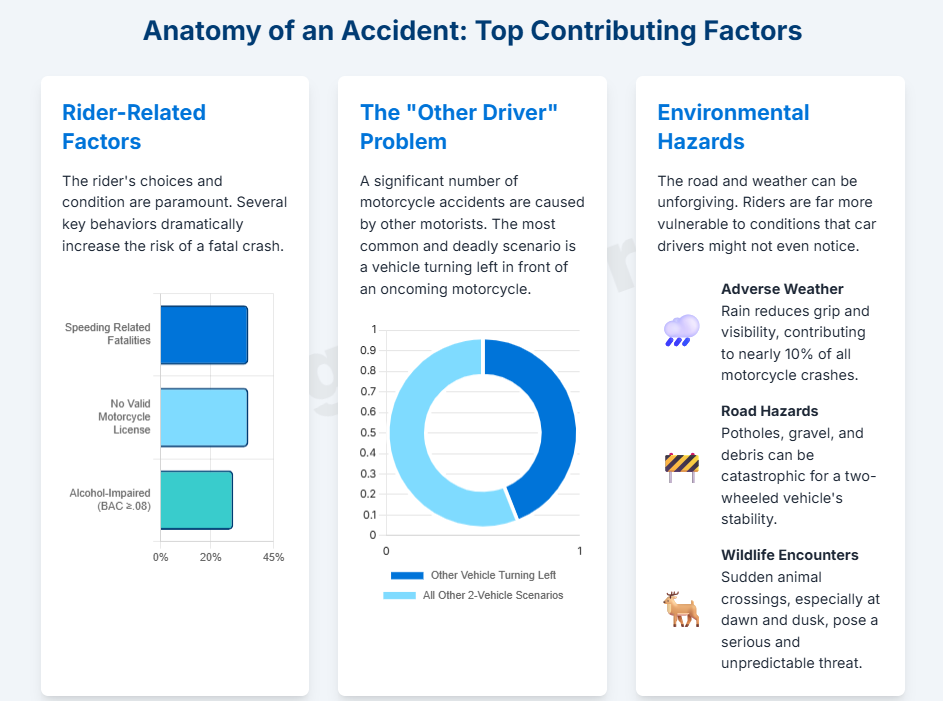 Anatomy of an Accident: Top Contributing Factors

Rider-Related Factors

The rider's choices and condition are paramount. Several key behaviors dramatically increase the risk of a fatal crash.

Speeding Related Fatalities

No Valid Motorcycle License

Alcohol-Impaired (BAC ≥.08)

0%
20%
45%

The "Other Driver" Problem

A significant number of motorcycle accidents are caused by other motorists. The most common and deadly scenario is a vehicle turning left in front of an oncoming motorcycle.

1
0.9
0.8
0.7
0.6
0.5
0.4
0.3
0.2
0.1
0
0
1

Other Vehicle Turning Left
All Other 2-Vehicle Scenarios

Environmental Hazards

The road and weather can be unforgiving. Riders are far more vulnerable to conditions that car drivers might not even notice.

Adverse Weather
Rain reduces grip and visibility, contributing to nearly 10% of all motorcycle crashes.

Road Hazards
Potholes, gravel, and debris can be catastrophic for a two-wheeled vehicle's stability.

Wildlife Encounters
Sudden animal crossings, especially at dawn and dusk, pose a serious and unpredictable threat.